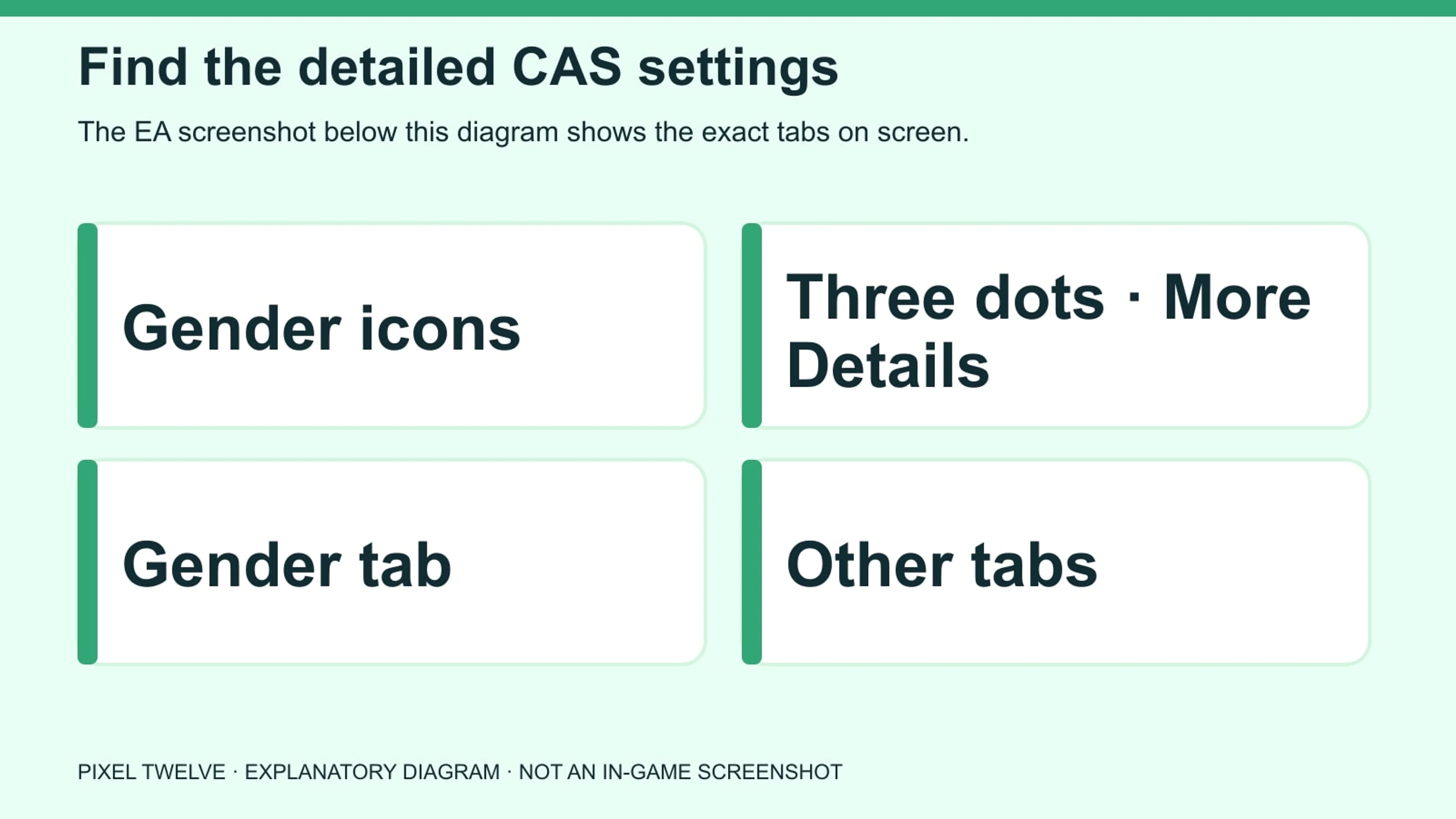 Find the detailed CAS settings

The EA screenshot below this diagram shows the exact tabs on screen.

Gender icons

Three dots · More Details

Gender tab

Other tabs

PIXEL TWELVE · EXPLANATORY DIAGRAM · NOT AN IN-GAME SCREENSHOT